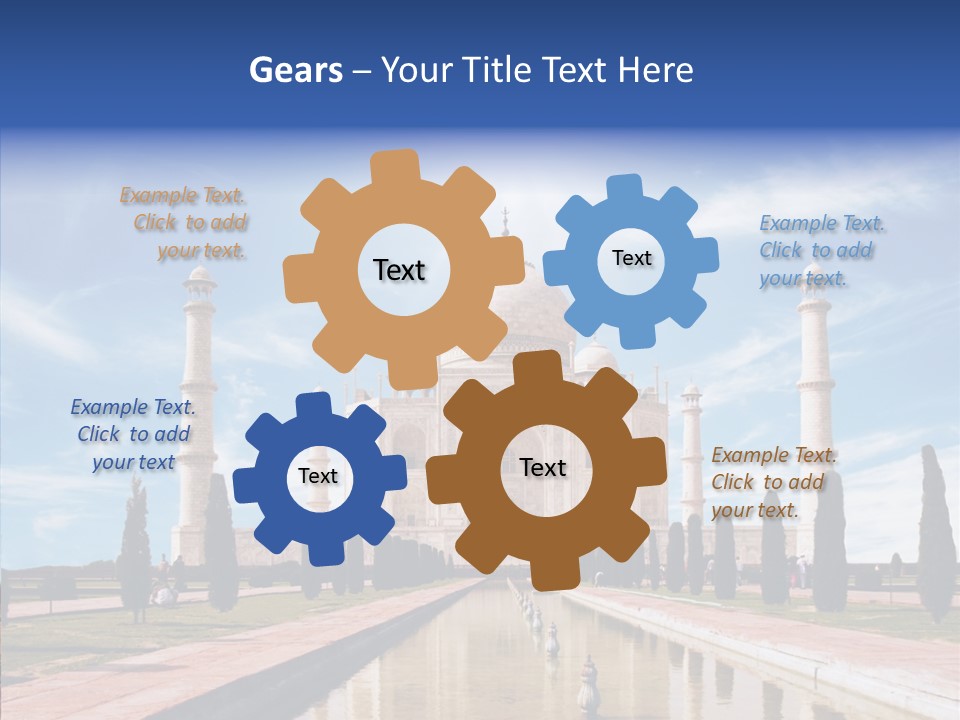 Gears – Your Title Text Here

Example Text. Click to add your text.

Text

Text

Example Text. Click to add your text.

Example Text. Click to add your text

Text

Text

Example Text. Click to add your text.